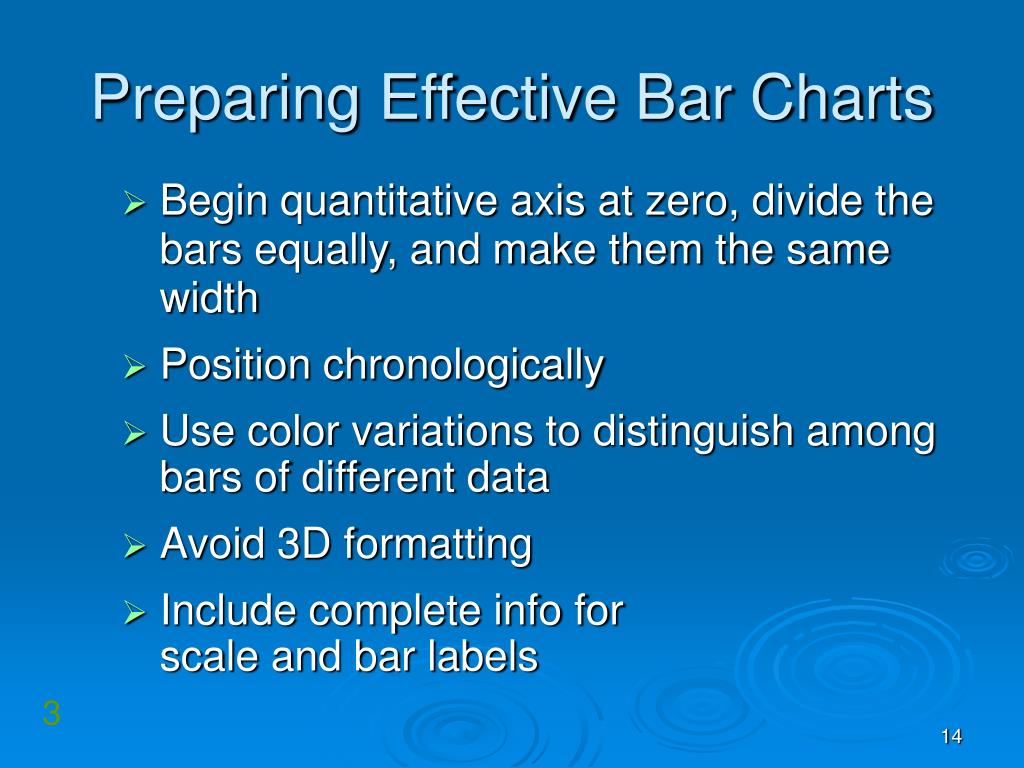 Preparing Effective Bar Charts

➢ Begin quantitative axis at zero, divide the bars equally, and make them the same width

➢ Position chronologically

➢ Use color variations to distinguish among bars of different data

➢ Avoid 3D formatting

➢ Include complete info for scale and bar labels

3

14